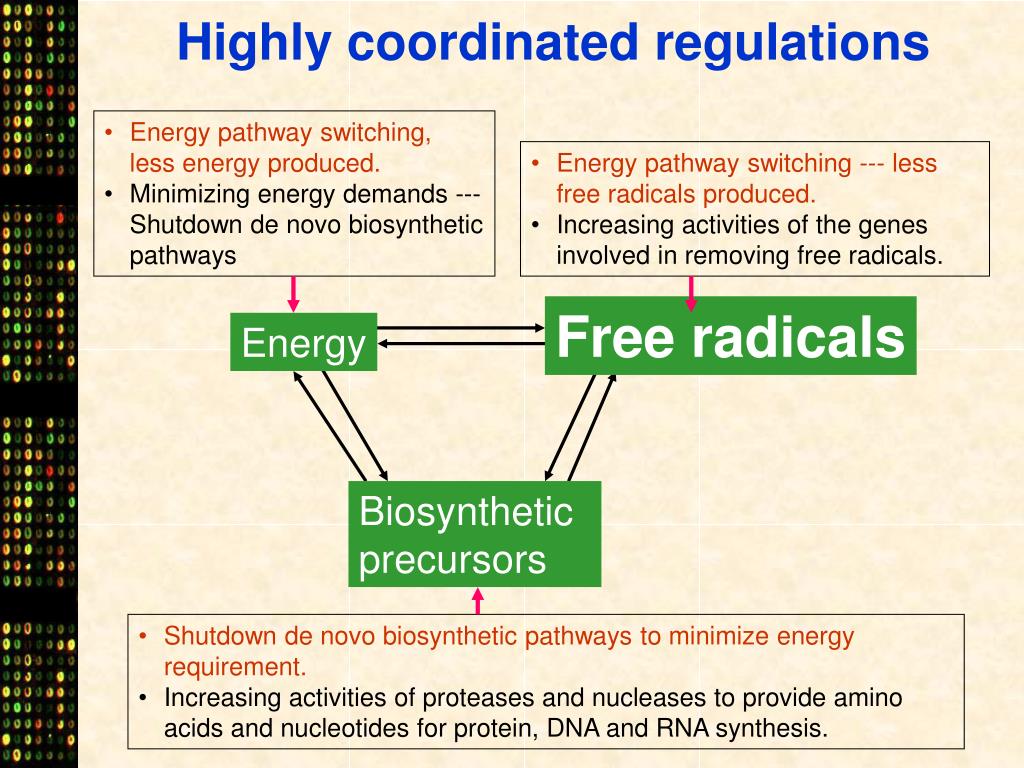 Highly coordinated regulations

• Energy pathway switching, less energy produced.
• Minimizing energy demands --- Shutdown de novo biosynthetic pathways

• Energy pathway switching --- less free radicals produced.
• Increasing activities of the genes involved in removing free radicals.

Energy

Free radicals

Biosynthetic precursors

• Shutdown de novo biosynthetic pathways to minimize energy requirement.
• Increasing activities of proteases and nucleases to provide amino acids and nucleotides for protein, DNA and RNA synthesis.